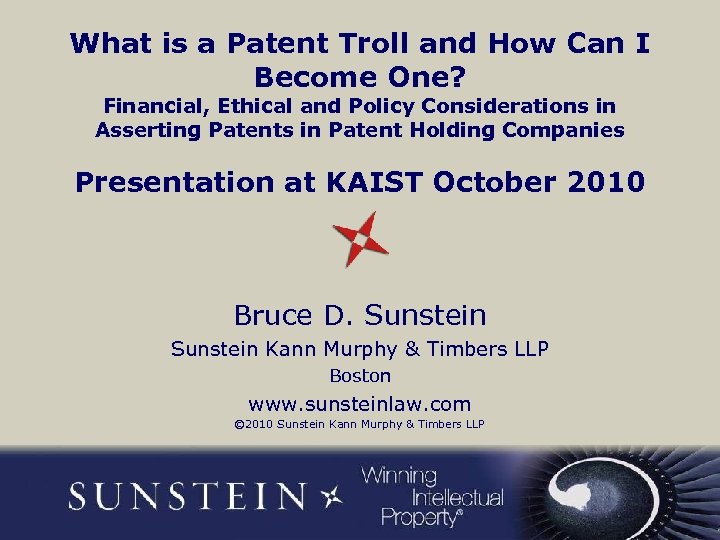 What is a Patent Troll and How Can I Become One?
Financial, Ethical and Policy Considerations in Asserting Patents in Patent Holding Companies

Presentation at KAIST October 2010

Bruce D. Sunstein
Sunstein Kann Murphy & Timbers LLP
Boston
www.sunsteinlaw.com
©2010 Sunstein Kann Murphy & Timbers LLP

SUNSTEIN

Winning Intellectual Property®